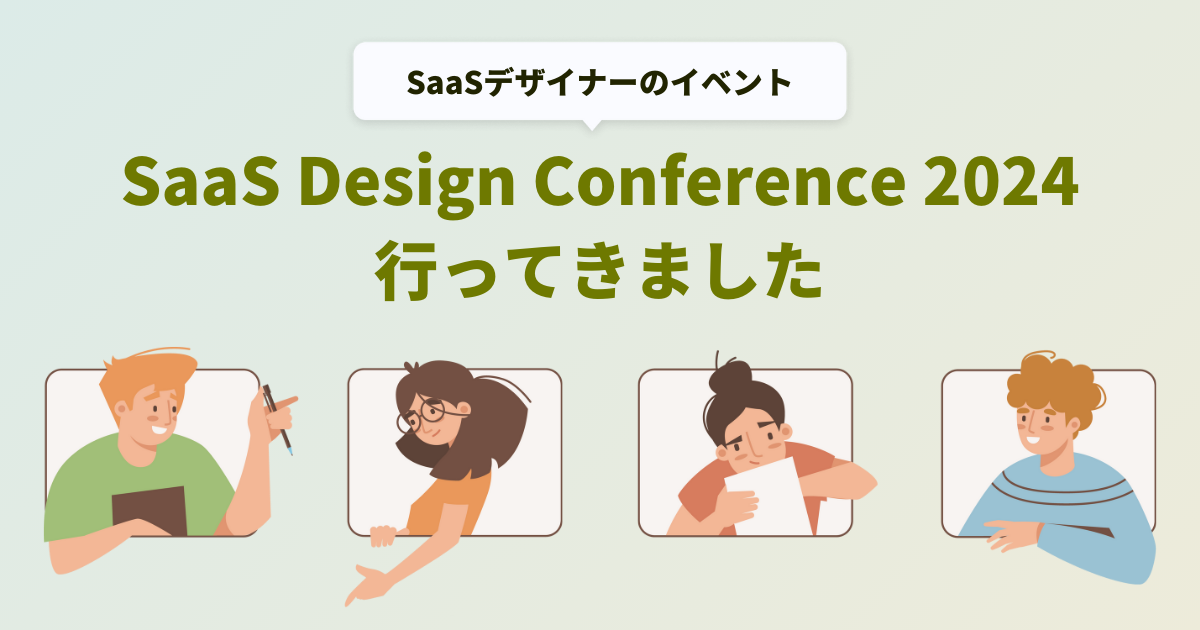 SaaSデザイナーのイベント

SaaS Design Conference 2024 行ってきました